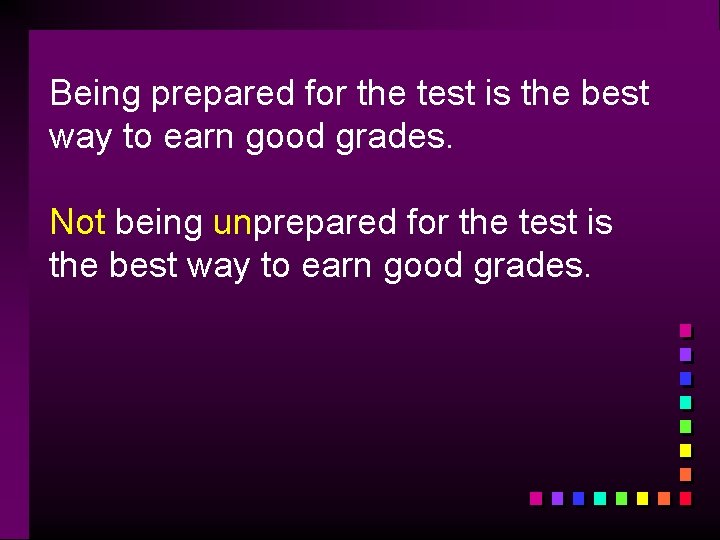 Being prepared for the test is the best way to earn good grades.

Not being unprepared for the test is the best way to earn good grades.